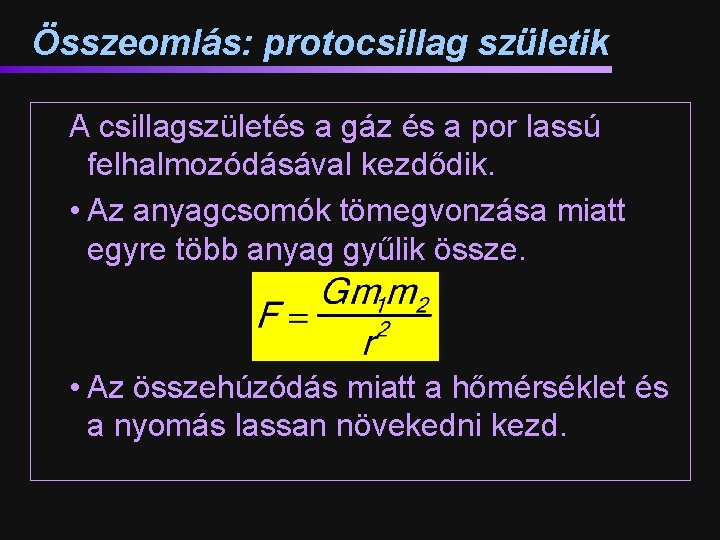 Összeomlás: protocsillag születik

A csillagszületés a gáz és a por lassú felhalmozódásával kezdődik.

• Az anyagcsomók tömegvonzása miatt egyre több anyag gyűlik össze.

$F = \frac{Gm_1m_2}{r^2}$

• Az összehúzódás miatt a hőmérséklet és a nyomás lassan növekedni kezd.